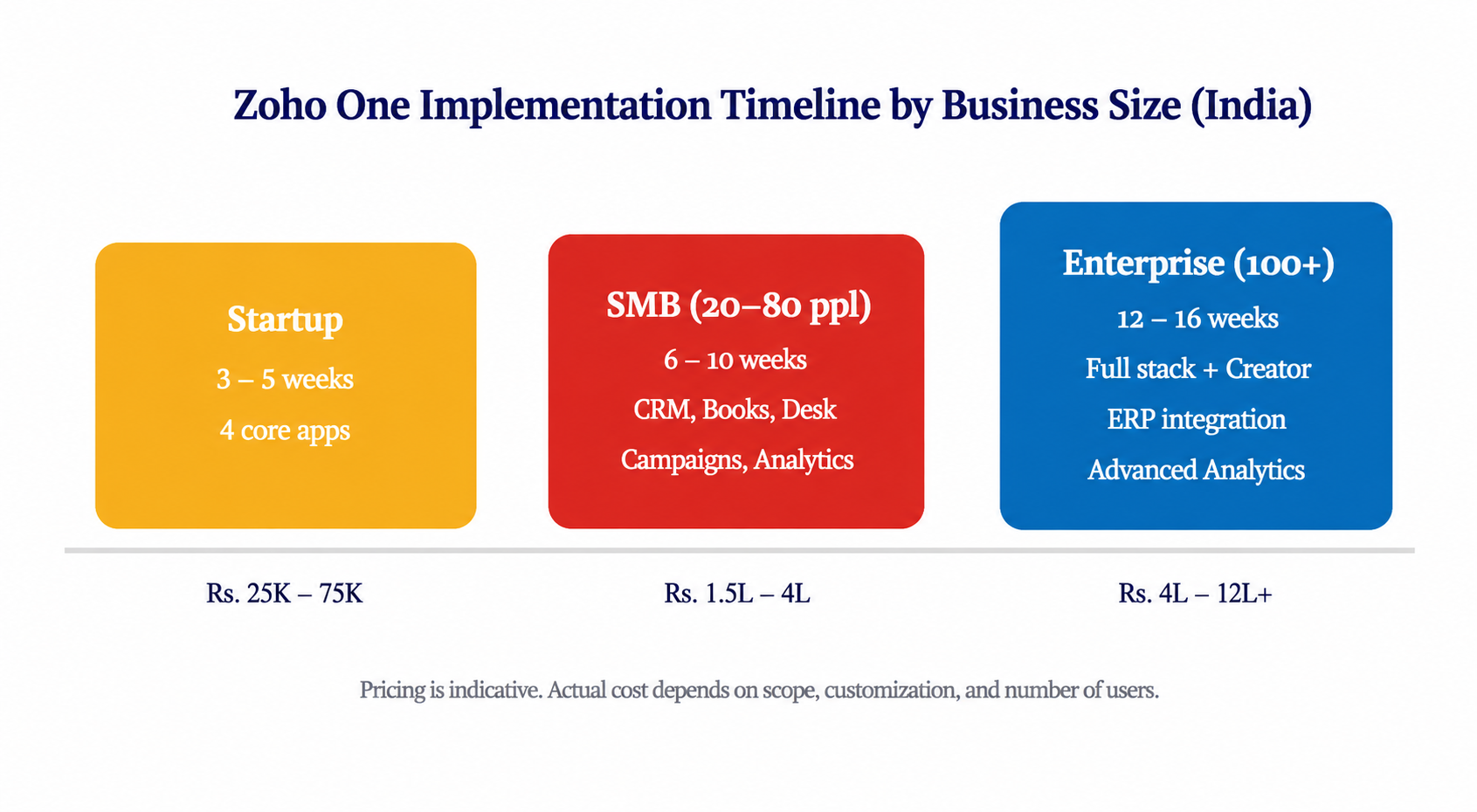 Zoho One Implementation Timeline by Business Size (India)

Startup
3 – 5 weeks
4 core apps

SMB (20–80 ppl)
6 – 10 weeks
CRM, Books, Desk
Campaigns, Analytics

Enterprise (100+)
12 – 16 weeks
Full stack + Creator
ERP integration
Advanced Analytics

Rs. 25K – 75K

Rs. 1.5L – 4L

Rs. 4L – 12L+

Pricing is indicative. Actual cost depends on scope, customization, and number of users.